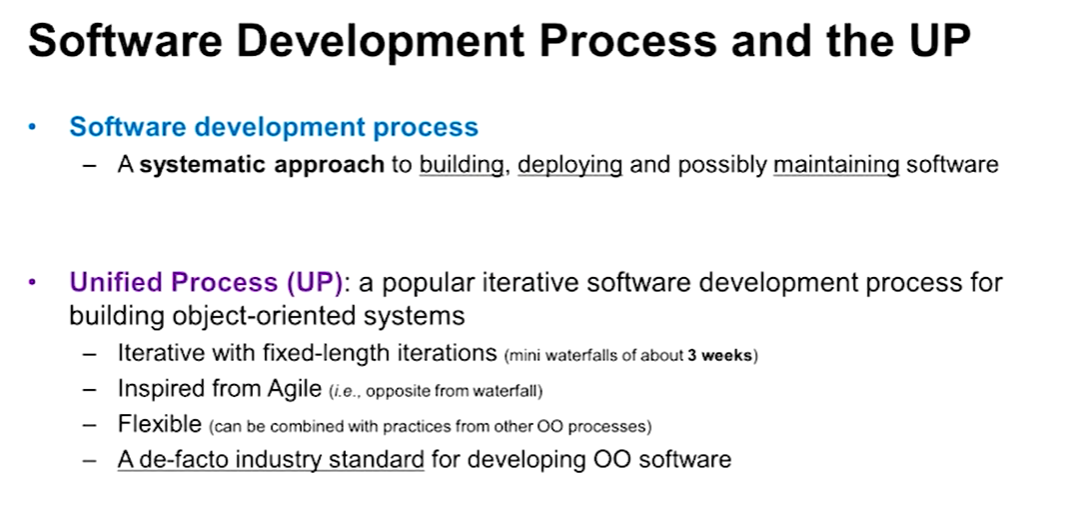 Software Development Process and the UP

• Software development process
  – A systematic approach to building, deploying and possibly maintaining software

• Unified Process (UP): a popular iterative software development process for building object-oriented systems
  – Iterative with fixed-length iterations (mini waterfalls of about 3 weeks)
  – Inspired from Agile (i.e., opposite from waterfall)
  – Flexible (can be combined with practices from other OO processes)
  – A de-facto industry standard for developing OO software